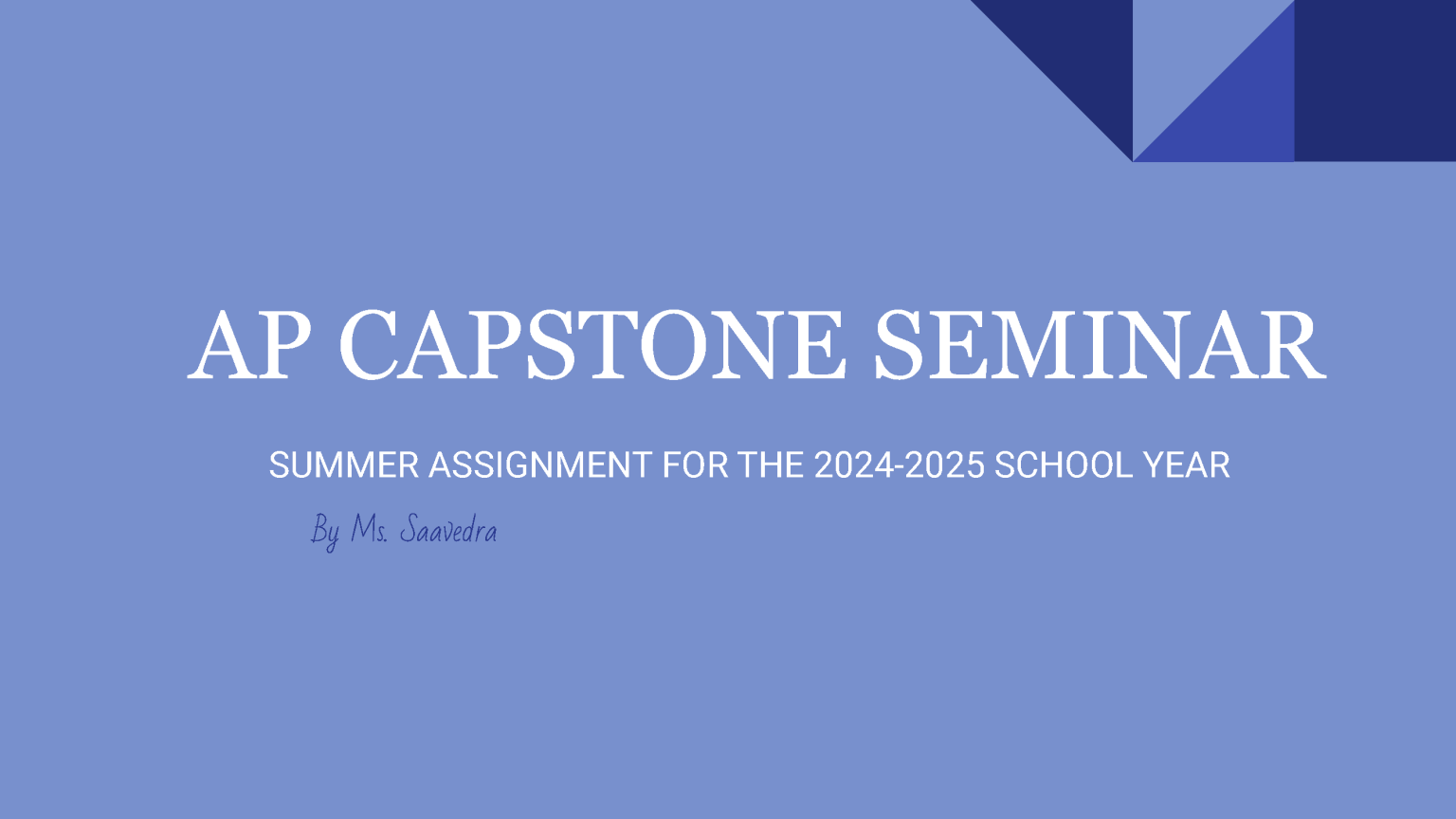 AP CAPSTONE SEMINAR

SUMMER ASSIGNMENT FOR THE 2024-2025 SCHOOL YEAR

By Ms. Saavedra